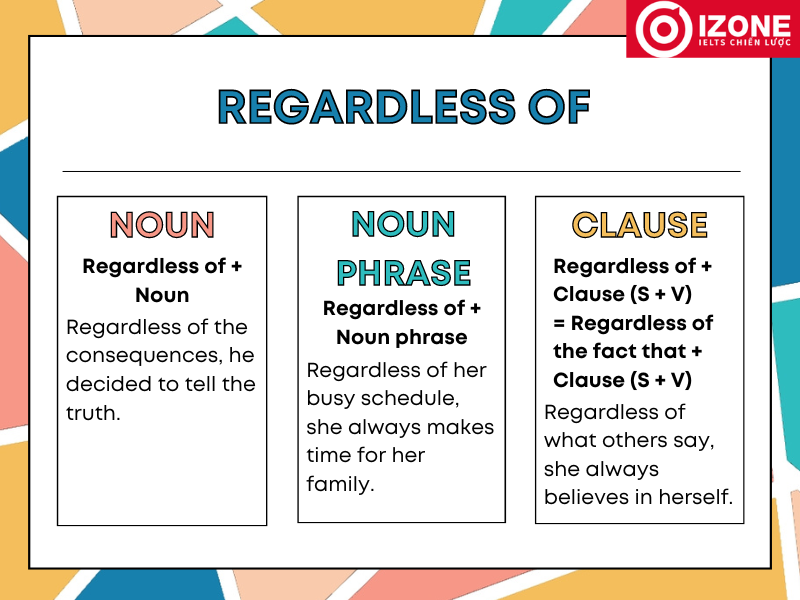 IZONE
IELTS CHIẾN LƯỢC

REGARDLESS OF

NOUN

Regardless of + Noun

Regardless of the consequences, he decided to tell the truth.

NOUN PHRASE

Regardless of + Noun phrase

Regardless of her busy schedule, she always makes time for her family.

CLAUSE

Regardless of + Clause (S + V) = Regardless of the fact that + Clause (S + V)

Regardless of what others say, she always believes in herself.